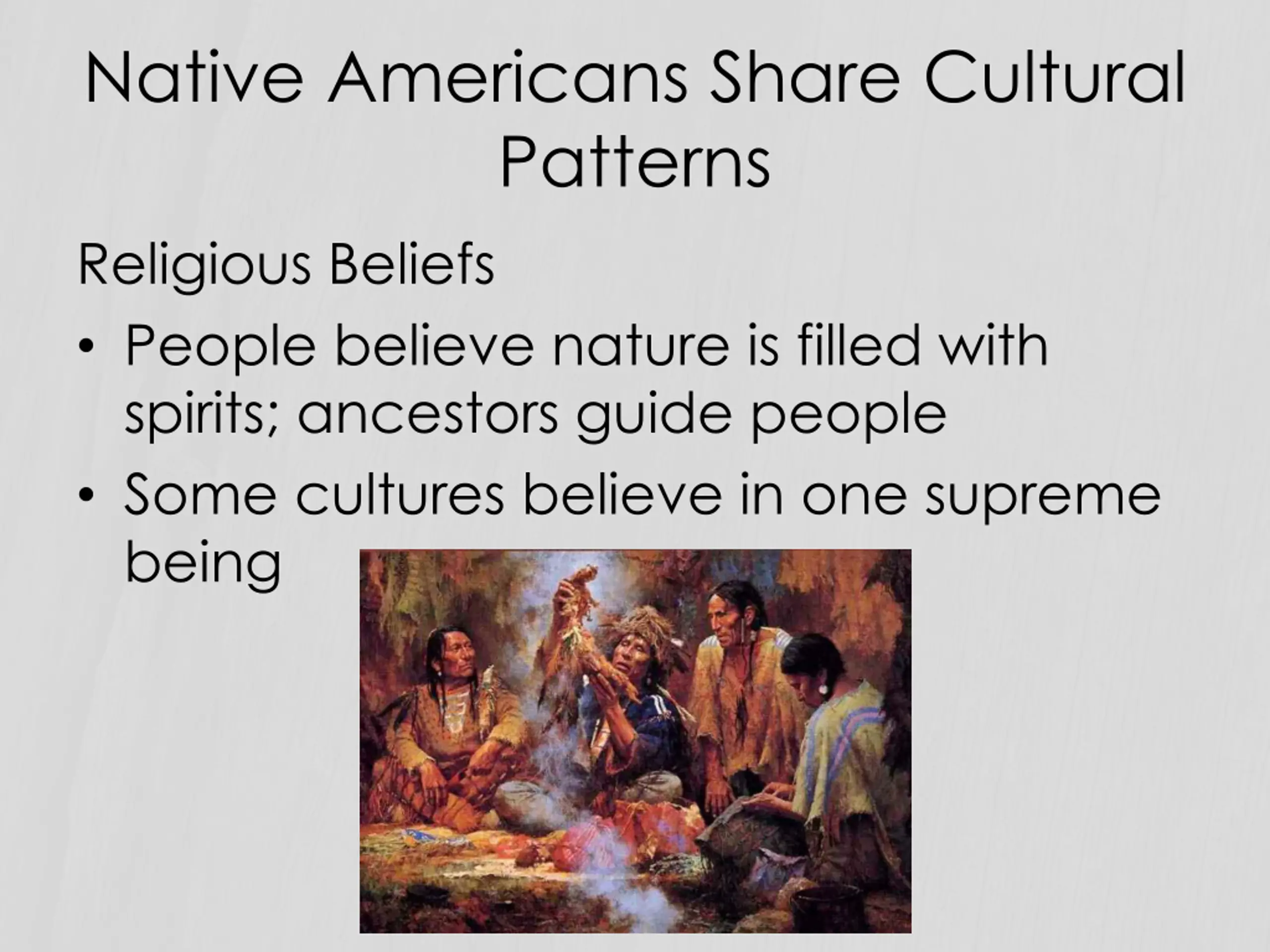 Native Americans Share Cultural Patterns

Religious Beliefs

• People believe nature is filled with spirits; ancestors guide people

• Some cultures believe in one supreme being